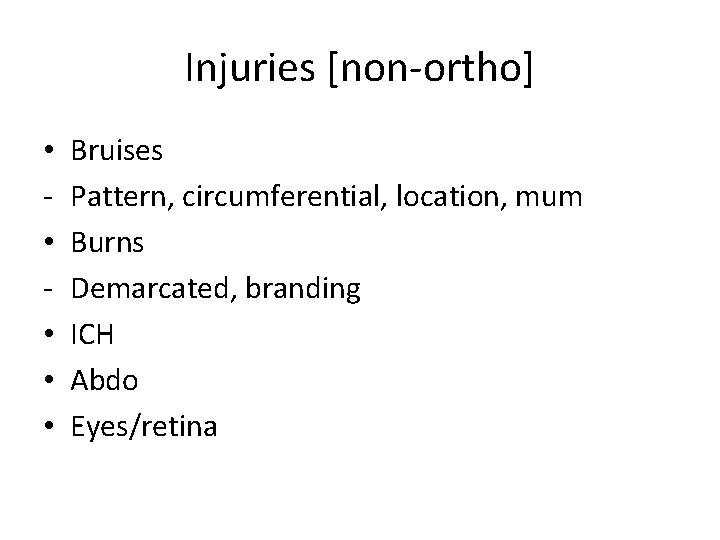 Injuries [non-ortho]

• Bruises
- Pattern, circumferential, location, mum
• Burns
- Demarcated, branding
• ICH
• Abdo
• Eyes/retina